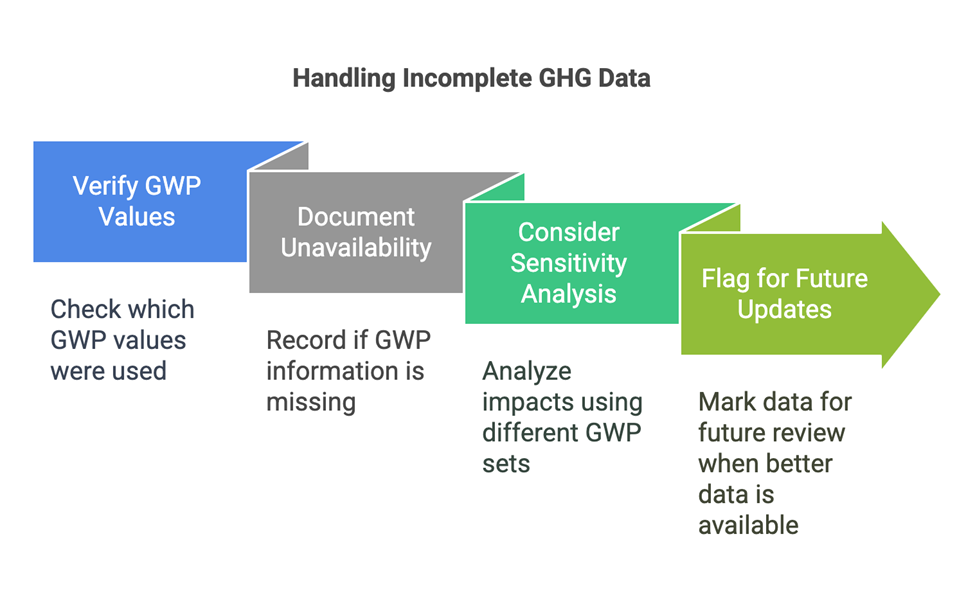 Handling Incomplete GHG Data

Verify GWP Values

Check which GWP values were used

Document Unavailability

Record if GWP information is missing

Consider Sensitivity Analysis

Analyze impacts using different GWP sets

Flag for Future Updates

Mark data for future review when better data is available